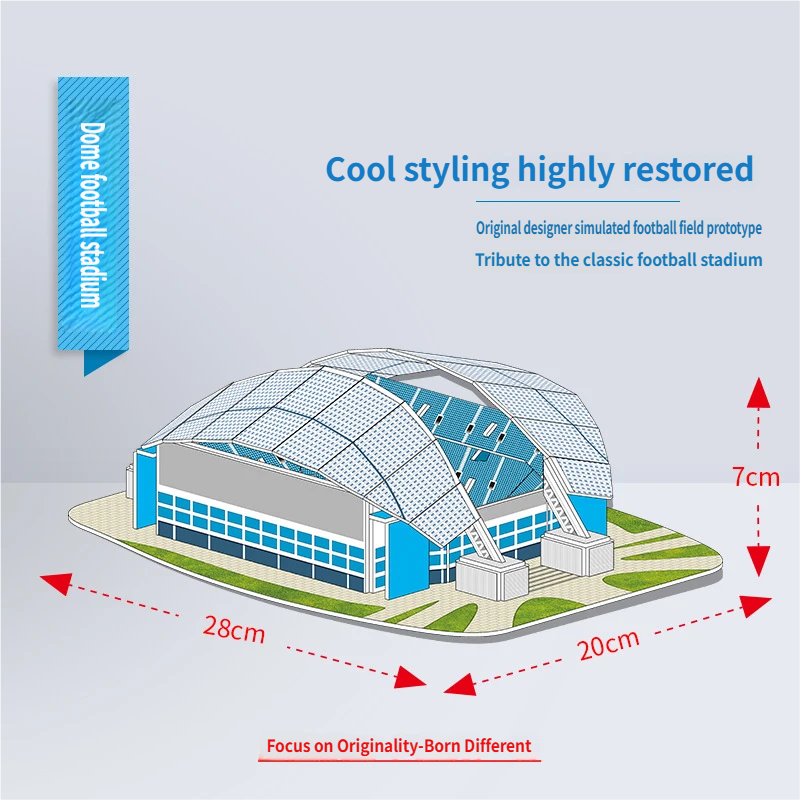 Dome football stadium

Cool styling highly restored

Original designer simulated football field prototype

Tribute to the classic football stadium

7cm

28cm

20cm

Focus on Originality-Born Different